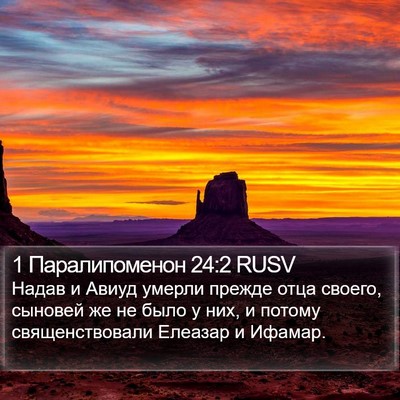 1 Паралипоменон 24:2 RUSV
Надав и Авиуд умерли прежде отца своего, сыновей же не было у них, и потому священствовали Елеазар и Ифамар.